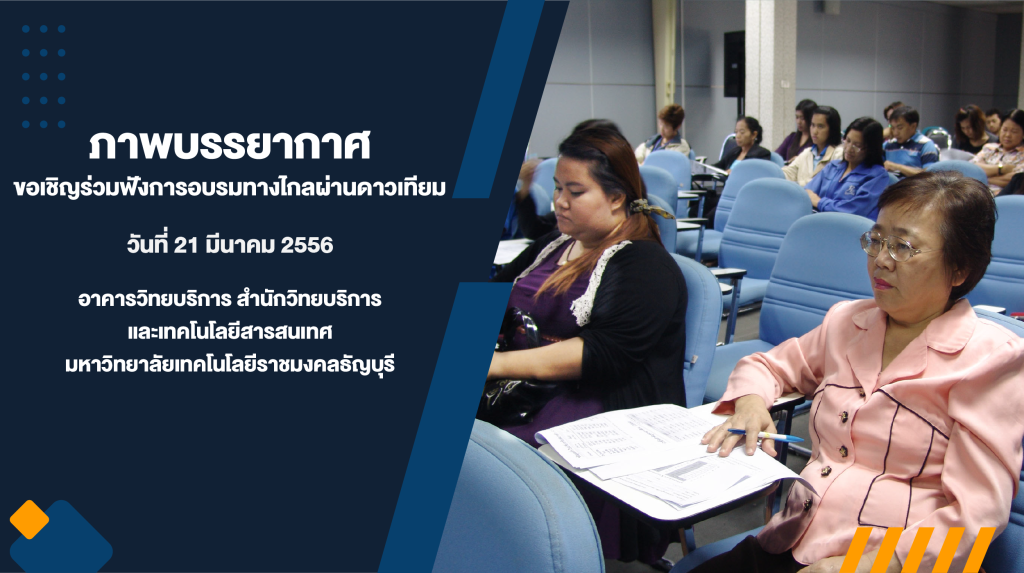 ภาพบรรยากาศ
ขอเชิญร่วมฟังการอบรมทางไกลผ่านดาวเทียม

วันที่ 21 มีนาคม 2556

อาคารวิทยบริการ สำนักวิทยบริการ
และเทคโนโลยีสารสนเทศ
มหาวิทยาลัยเทคโนโลยีราชมงคลธัญบุรี